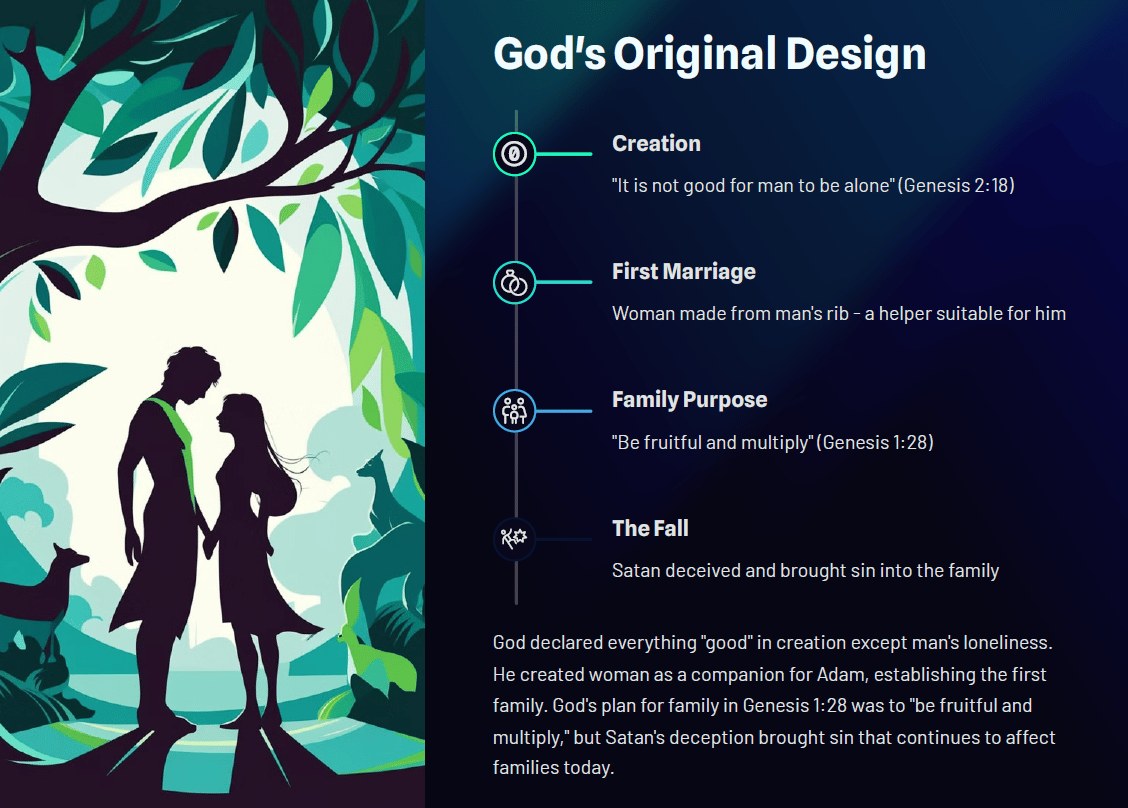 God's Original Design

Creation

"It is not good for man to be alone" (Genesis 2:18)

First Marriage

Woman made from man's rib - a helper suitable for him

Family Purpose

"Be fruitful and multiply" (Genesis 1:28)

The Fall

Satan deceived and brought sin into the family

God declared everything "good" in creation except man's loneliness. He created woman as a companion for Adam, establishing the first family. God's plan for family in Genesis 1:28 was to "be fruitful and multiply," but Satan's deception brought sin that continues to affect families today.